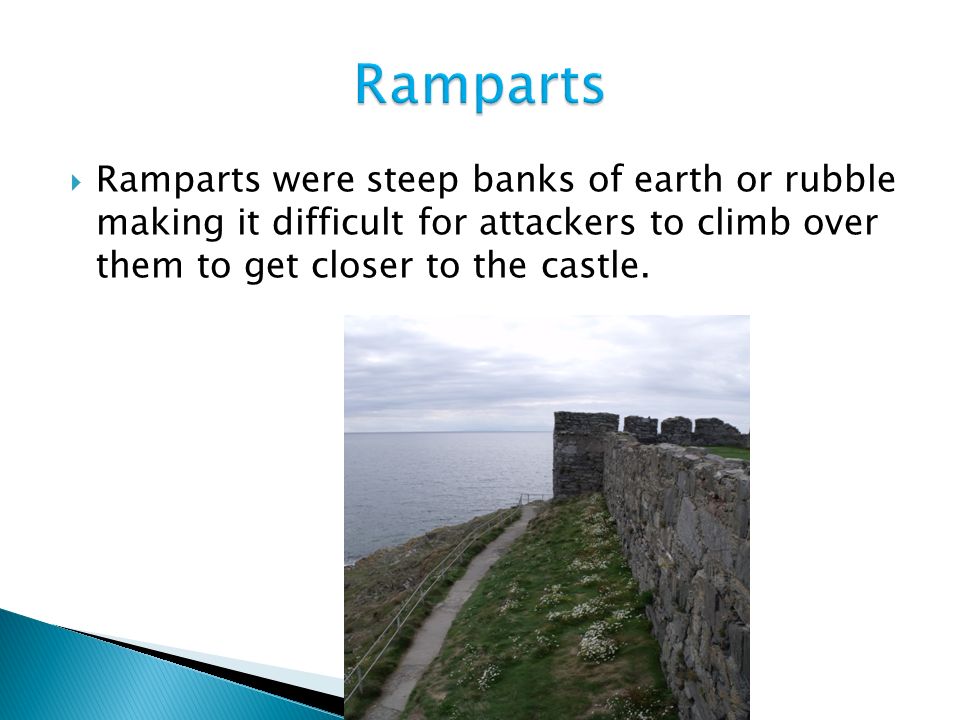 Ramparts

Ramparts were steep banks of earth or rubble making it difficult for attackers to climb over them to get closer to the castle.